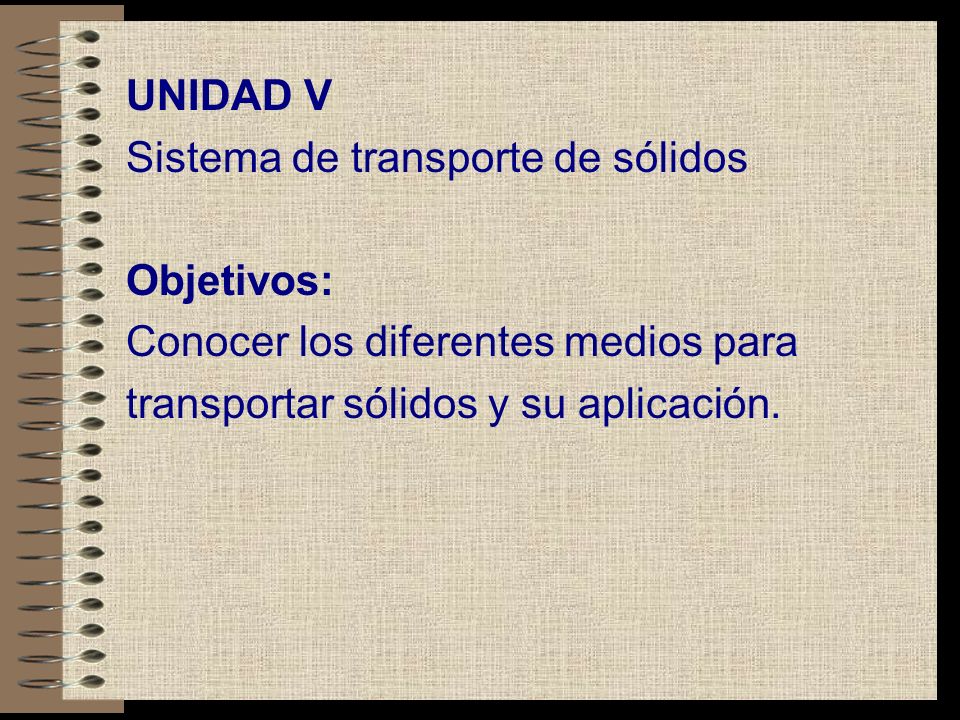 UNIDAD V
Sistema de transporte de sólidos

Objetivos:
Conocer los diferentes medios para transportar sólidos y su aplicación.